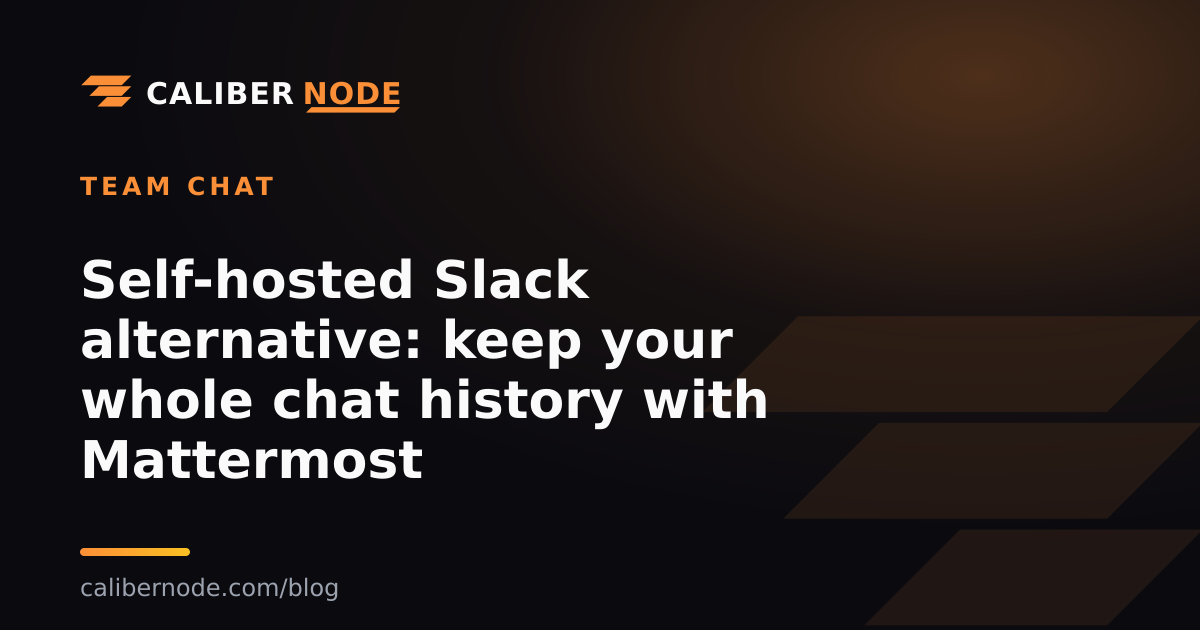 CALIBER NODE

TEAM CHAT

Self-hosted Slack alternative: keep your whole chat history with Mattermost

calibernode.com/blog